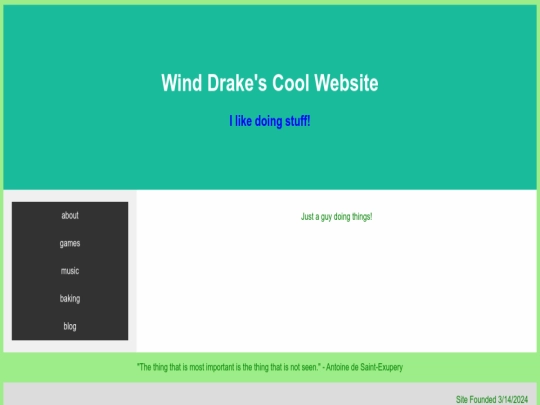 Wind Drake's Cool Website

I like doing stuff!

about

games

music

baking

blog

Just a guy doing things!

"The thing that is most important is the thing that is not seen." - Antoine de Saint-Exupery

Site Founded 3/14/2024